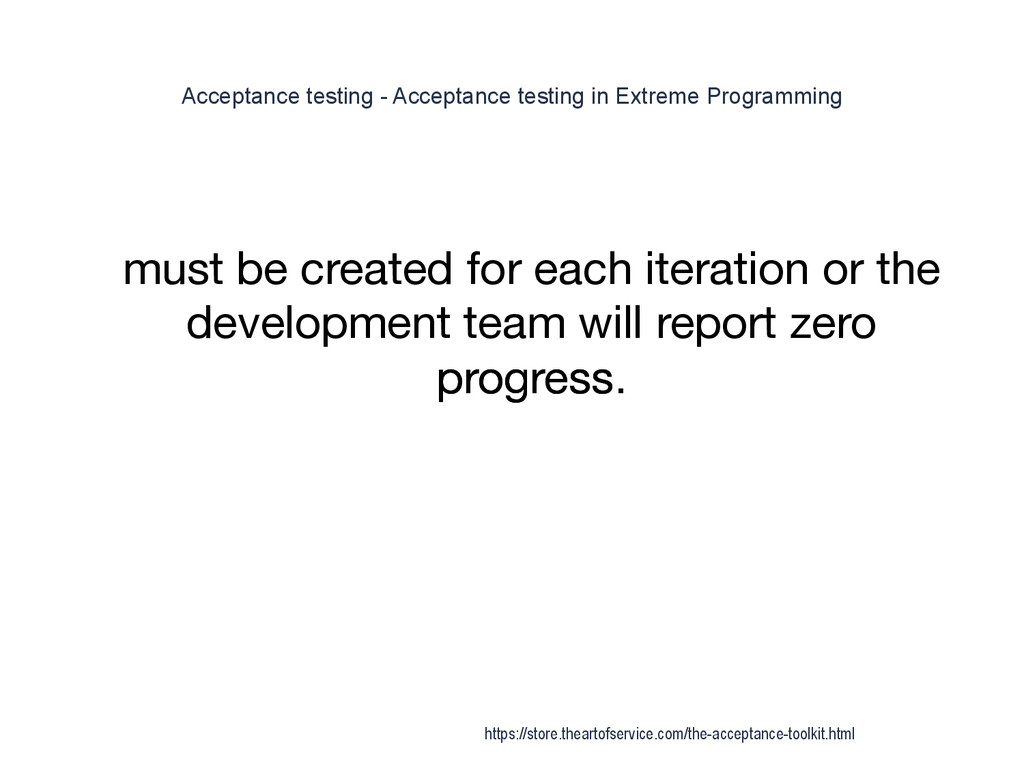 Acceptance testing - Acceptance testing in Extreme Programming

must be created for each iteration or the development team will report zero progress.

https://store.theartofservice.com/the-acceptance-toolkit.html